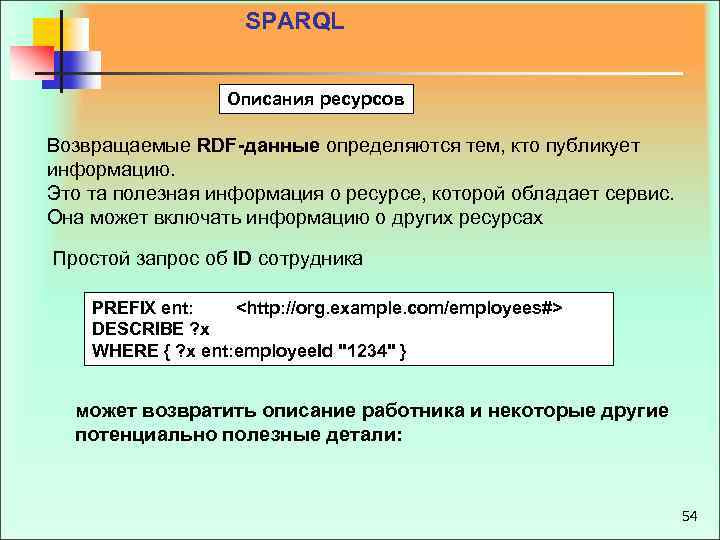 SPARQL

Описания ресурсов

Возвращаемые RDF-данные определяются тем, кто публикует информацию.
Это та полезная информация о ресурсе, которой обладает сервис.
Она может включать информацию о других ресурсах

Простой запрос об ID сотрудника

PREFIX ent: <http://org.example.com/employees#>
DESCRIBE ?x
WHERE { ?x ent:employeeId "1234" }

может возвратить описание работника и некоторые другие потенциально полезные детали:

54